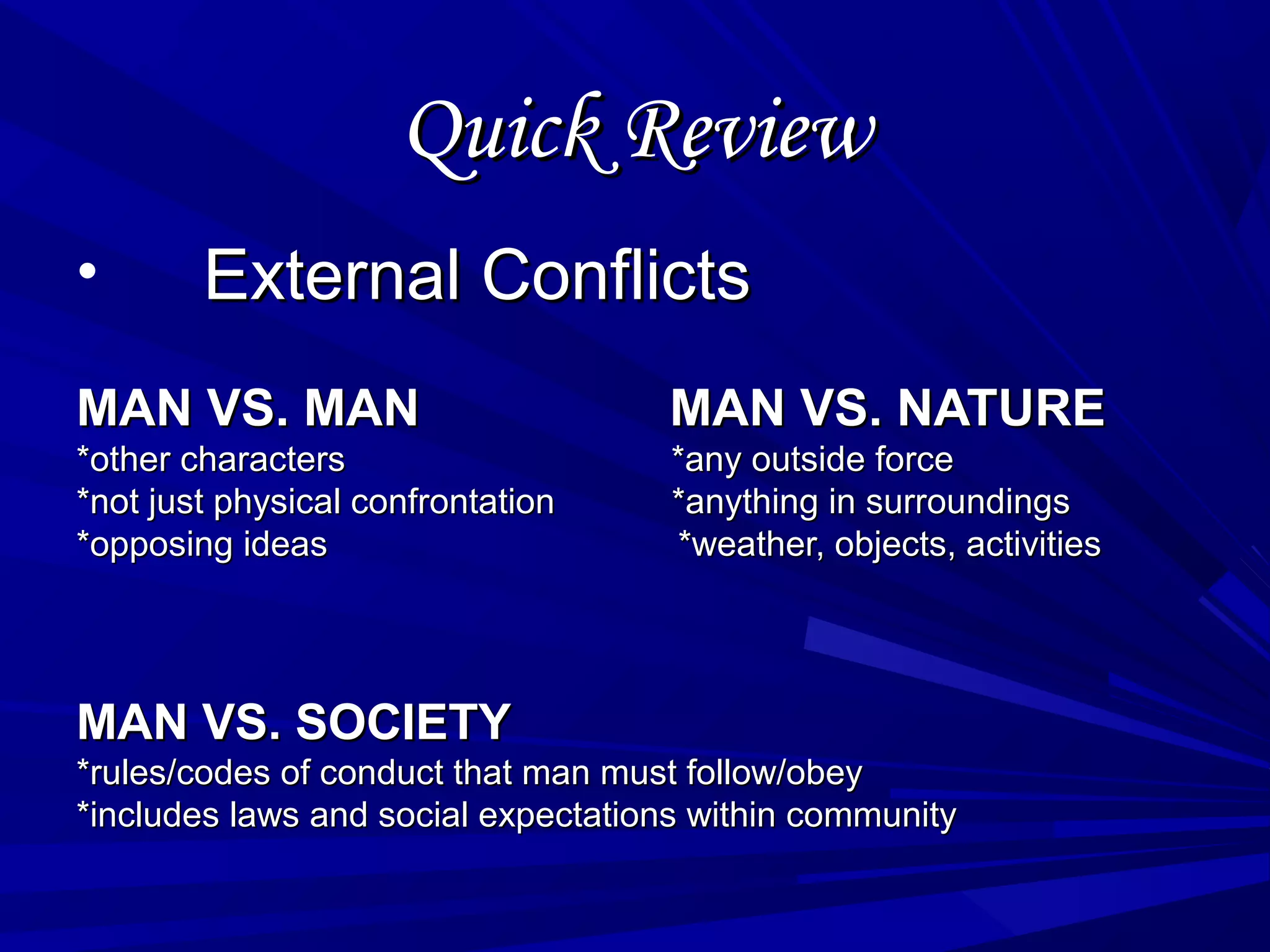 Quick Review

• External Conflicts

MAN VS. MAN
*other characters
*not just physical confrontation
*opposing ideas

MAN VS. NATURE
*any outside force
*anything in surroundings
*weather, objects, activities

MAN VS. SOCIETY
*rules/codes of conduct that man must follow/obey
*includes laws and social expectations within community